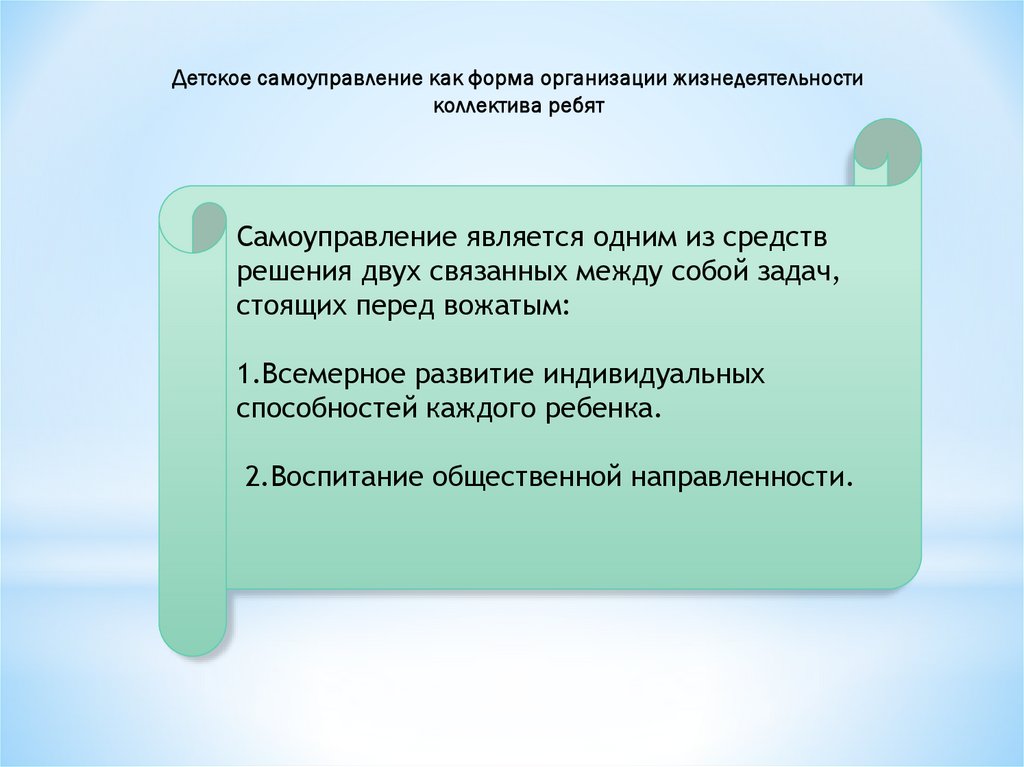 Детское самоуправление как форма организации жизнедеятельности коллектива ребят

Самоуправление является одним из средств решения двух связанных между собой задач, стоящих перед вожатым:

1.Всемерное развитие индивидуальных способностей каждого ребенка.

2.Воспитание общественной направленности.